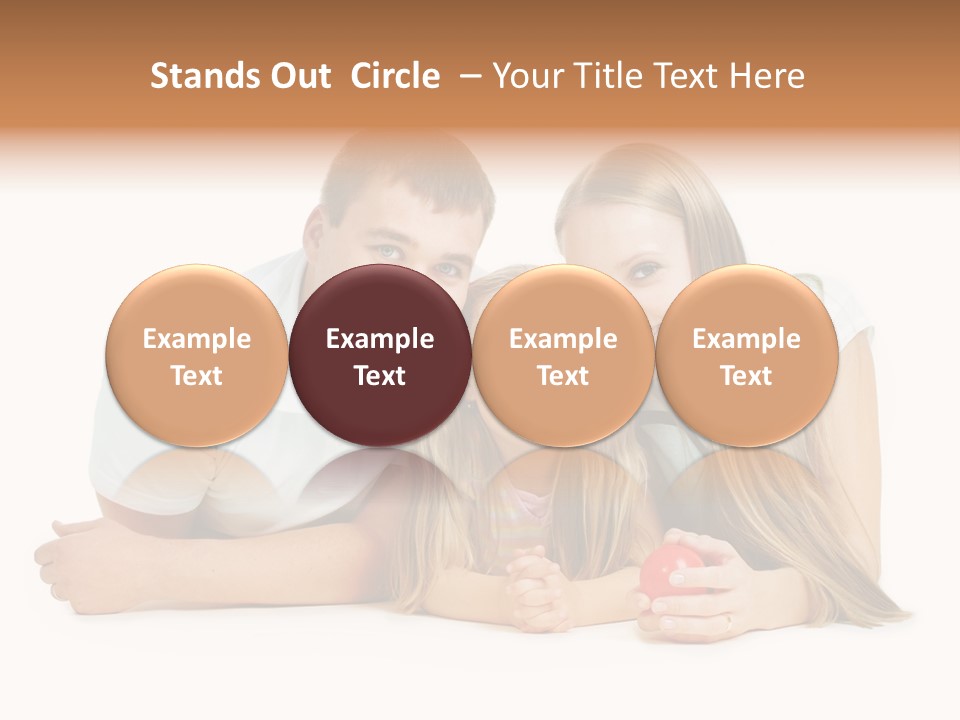 Stands Out Circle – Your Title Text Here

Example Text

Example Text

Example Text

Example Text